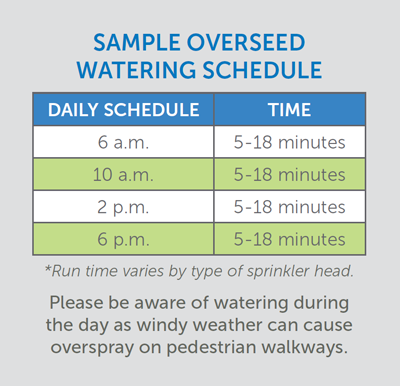 SAMPLE OVERSEED WATERING SCHEDULE

| DAILY SCHEDULE | TIME |
|---|---|
| 6 a.m. | 5-18 minutes |
| 10 a.m. | 5-18 minutes |
| 2 p.m. | 5-18 minutes |
| 6 p.m. | 5-18 minutes |

*Run time varies by type of sprinkler head.

Please be aware of watering during the day as windy weather can cause overspray on pedestrian walkways.